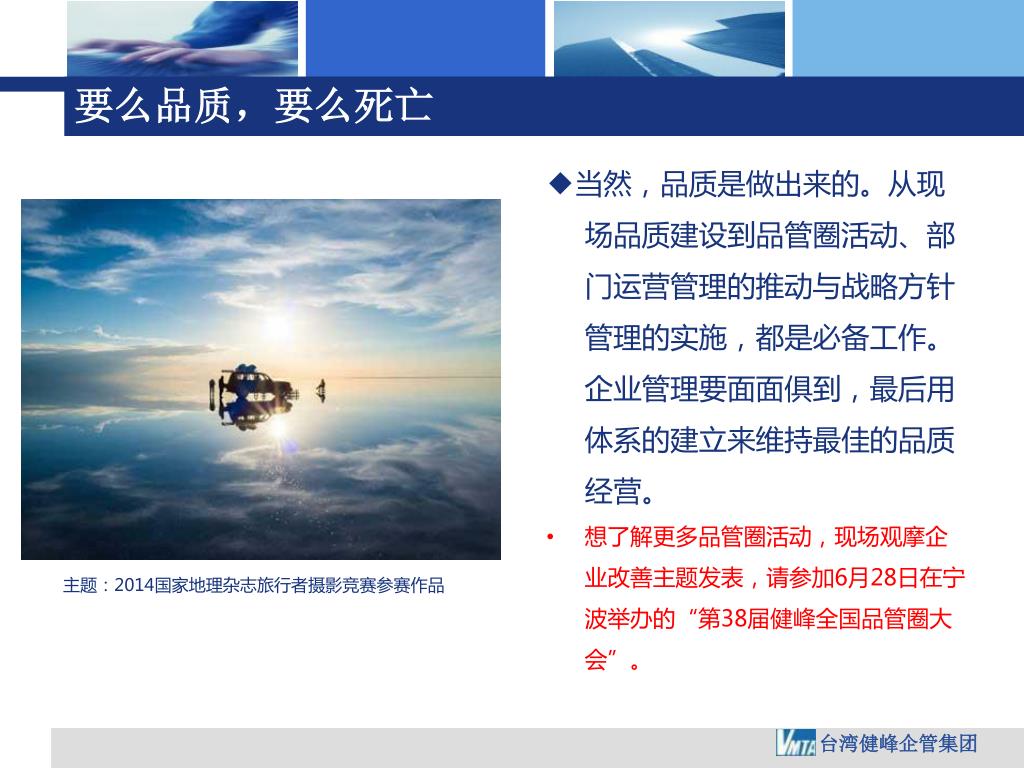 要么品质，要么死亡

主题：2014国家地理杂志旅行者摄影竞赛参赛作品

◆当然，品质是做出来的。从现场品质建设到品管圈活动、部门运营管理的推动与战略方针管理的实施，都是必备工作。企业管理要面面俱到，最后用体系的建立来维持最佳的品质经营。

• 想了解更多品管圈活动，现场观摩企业改善主题发表，请参加6月28日在宁波举办的“第38届健峰全国品管圈大会”。

VMTA 台湾健峰企管集团